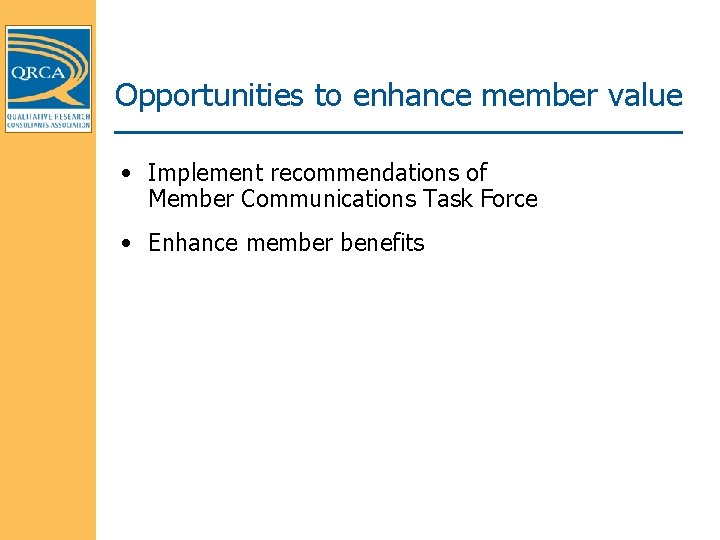 QRCA
QUALITATIVE RESEARCH CONSULTANTS ASSOCIATION

Opportunities to enhance member value

• Implement recommendations of Member Communications Task Force

• Enhance member benefits